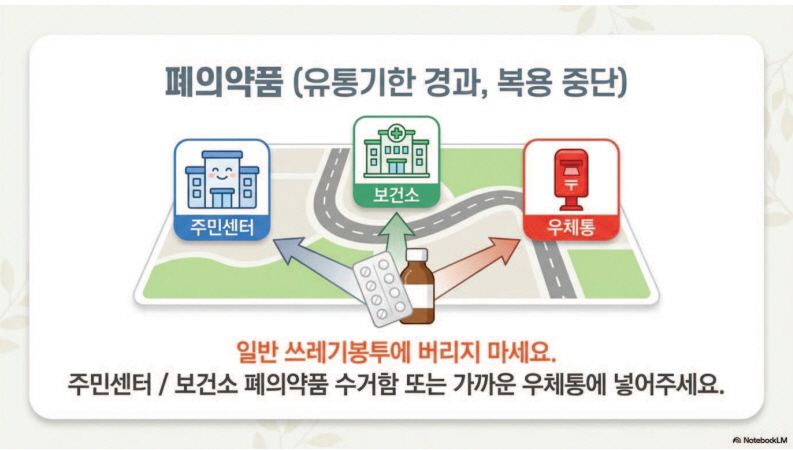 폐의약품 (유통기한 경과, 복용 중단)

주민센터

보건소

우체통

일반 쓰레기봉투에 버리지 마세요.
주민센터 / 보건소 폐의약품 수거함 또는 가까운 우체통에 넣어주세요.

NotebookLM